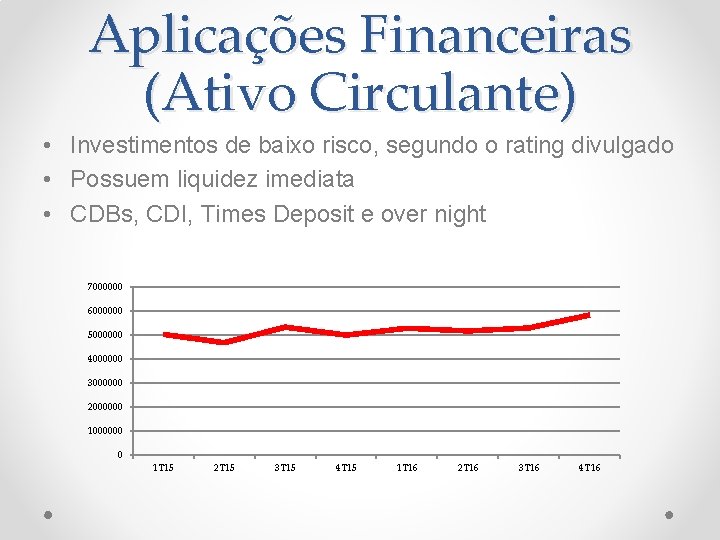 Aplicações Financeiras (Ativo Circulante)

• Investimentos de baixo risco, segundo o rating divulgado
• Possuem liquidez imediata
• CDBs, CDI, Times Deposit e over night

7000000
6000000
5000000
4000000
3000000
2000000
1000000
0

1T15 2T15 3T15 4T15 1T16 2T16 3T16 4T16